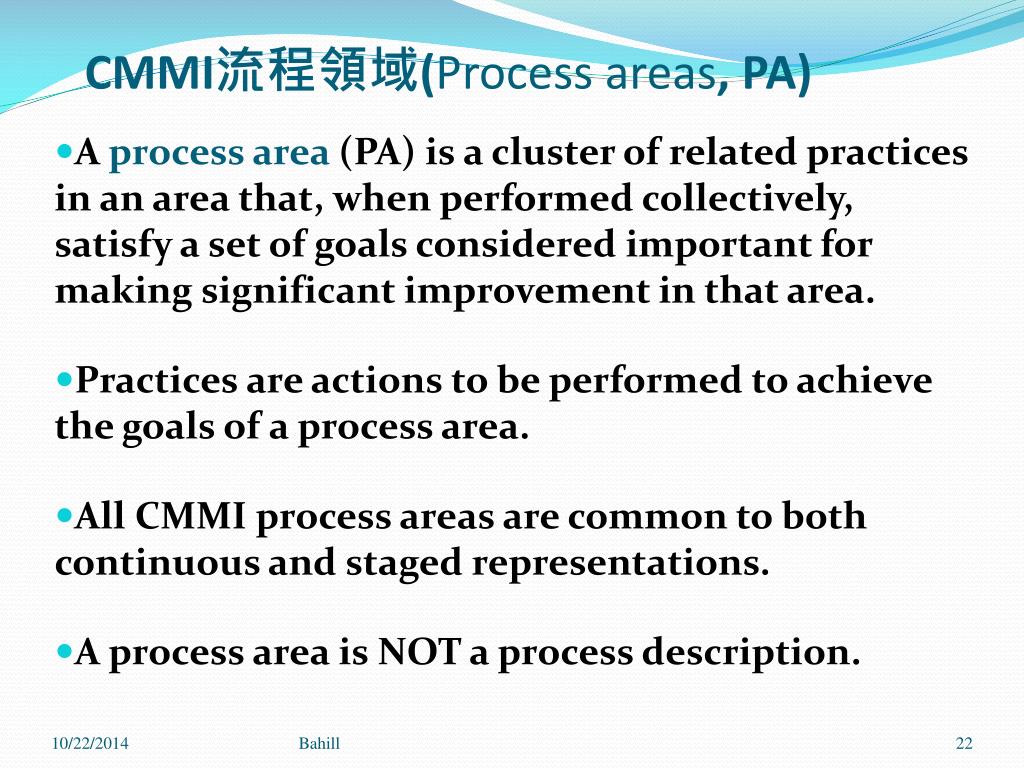 CMMI流程領域(Process areas, PA)

A process area (PA) is a cluster of related practices in an area that, when performed collectively, satisfy a set of goals considered important for making significant improvement in that area.

Practices are actions to be performed to achieve the goals of a process area.

All CMMI process areas are common to both continuous and staged representations.

A process area is NOT a process description.

10/22/2014 Bahill 22